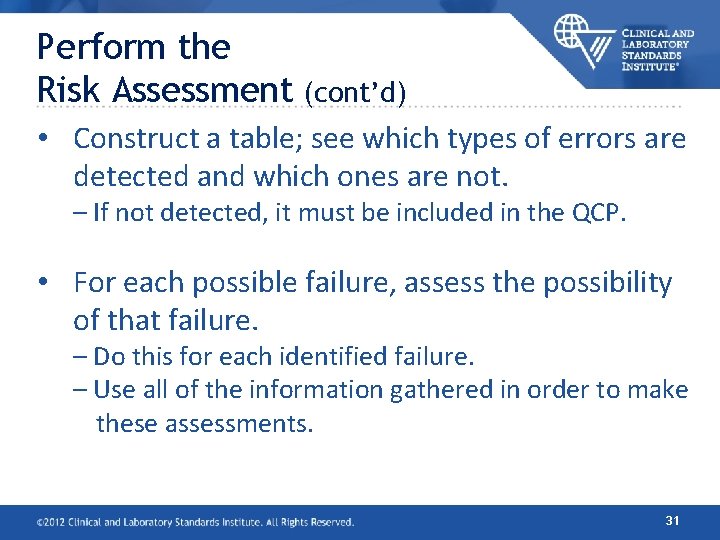 Perform the
Risk Assessment (cont'd)

CLINICAL AND LABORATORY STANDARDS INSTITUTE®

• Construct a table; see which types of errors are detected and which ones are not.
– If not detected, it must be included in the QCP.

• For each possible failure, assess the possibility of that failure.
– Do this for each identified failure.
– Use all of the information gathered in order to make these assessments.

©2012 Clinical and Laboratory Standards Institute. All Rights Reserved.

31